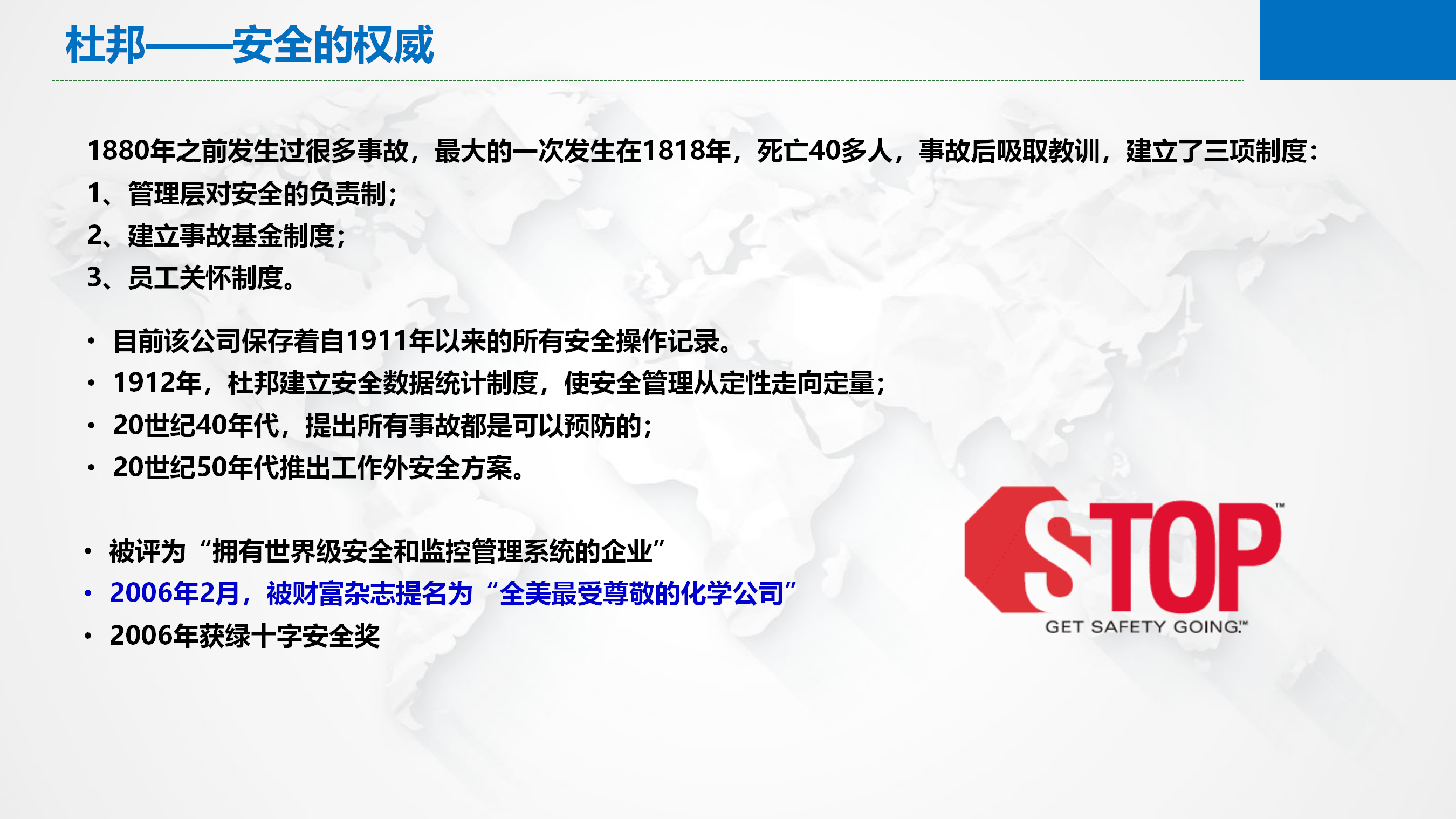 杜邦——安全的权威

1880年之前发生过很多事故，最大的一次发生在1818年，死亡40多人，事故后吸取教训，建立了三项制度：
1、管理层对安全的负责制；
2、建立事故基金制度；
3、员工关怀制度。

• 目前该公司保存着自1911年以来的所有安全操作记录。
• 1912年，杜邦建立安全数据统计制度，使安全管理从定性走向定量；
• 20世纪40年代，提出所有事故都是可以预防的；
• 20世纪50年代推出工作外安全方案。

• 被评为“拥有世界级安全和监控管理系统的企业”
• 2006年2月，被财富杂志提名为“全美最受尊敬的化学公司”
• 2006年获绿十字安全奖

STOP™
GET SAFETY GOING.™